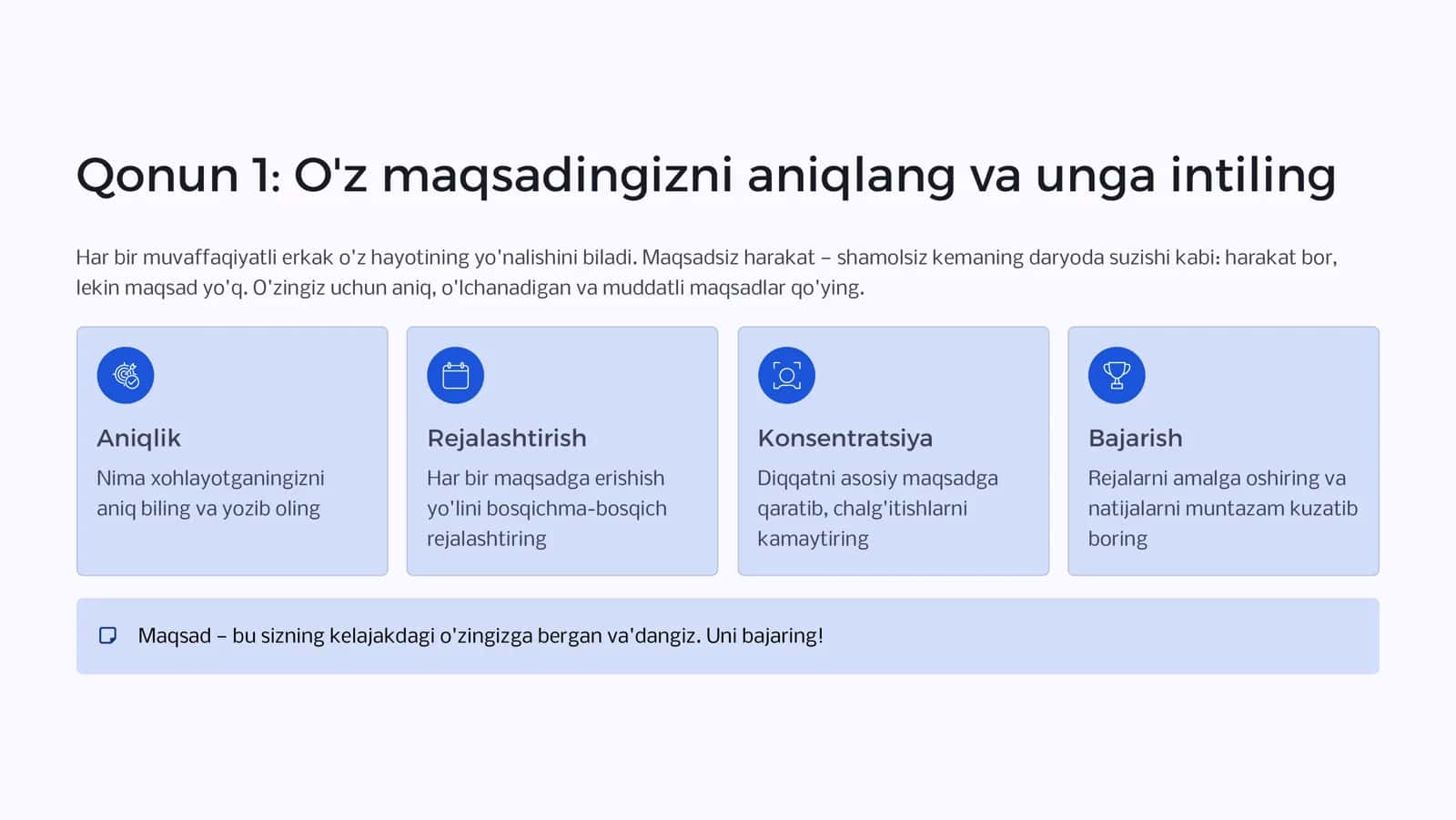 Qonun 1: O'z maqsadingizni aniqlang va unga intiling

Har bir muvaffaqiyatli erkak o'z hayotining yo'nalishini biladi. Maqsadsiz harakat – shamolsiz kemaning daryoda suzishi kabi: harakat bor, lekin maqsad yo'q. O'zingiz uchun aniq, o'lchanadigan va muddatli maqsadlar qo'ying.

Aniqlik

Nima xohlayotganingizni aniq biling va yozib oling

Rejalashtirish

Har bir maqsadga erishish yo'lini bosqichma-bosqich rejalashtiring

Konsentratsiya

Diqqatni asosiy maqsadga qaratib, chalg'itishlarni kamaytiring

Bajarish

Rejalarni amalga oshiring va natijalarni muntazam kuzatib boring

Maqsad – bu sizning kelajakdagi o'zingizga bergan va'dangiz. Uni bajaring!